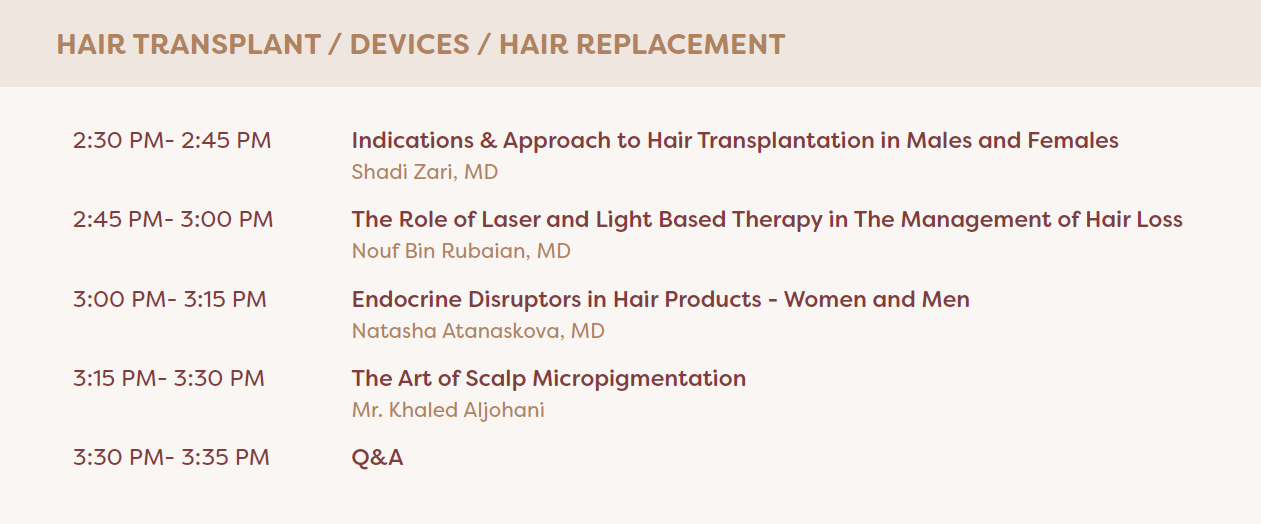 HAIR TRANSPLANT / DEVICES / HAIR REPLACEMENT

2:30 PM- 2:45 PM
Indications & Approach to Hair Transplantation in Males and Females
Shadi Zari, MD

2:45 PM- 3:00 PM
The Role of Laser and Light Based Therapy in The Management of Hair Loss
Nouf Bin Rubaian, MD

3:00 PM- 3:15 PM
Endocrine Disruptors in Hair Products - Women and Men
Natasha Atanaskova, MD

3:15 PM- 3:30 PM
The Art of Scalp Micropigmentation
Mr. Khaled Aljohani

3:30 PM- 3:35 PM
Q&A